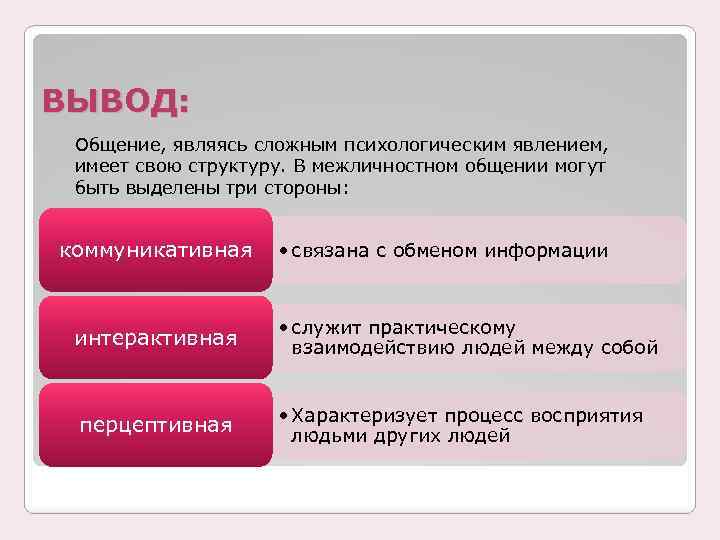 ВЫВОД:

Общение, являясь сложным психологическим явлением, имеет свою структуру. В межличностном общении могут быть выделены три стороны:

коммуникативная

• связана с обменом информации

интерактивная

• служит практическому взаимодействию людей между собой

перцептивная

• Характеризует процесс восприятия людьми других людей